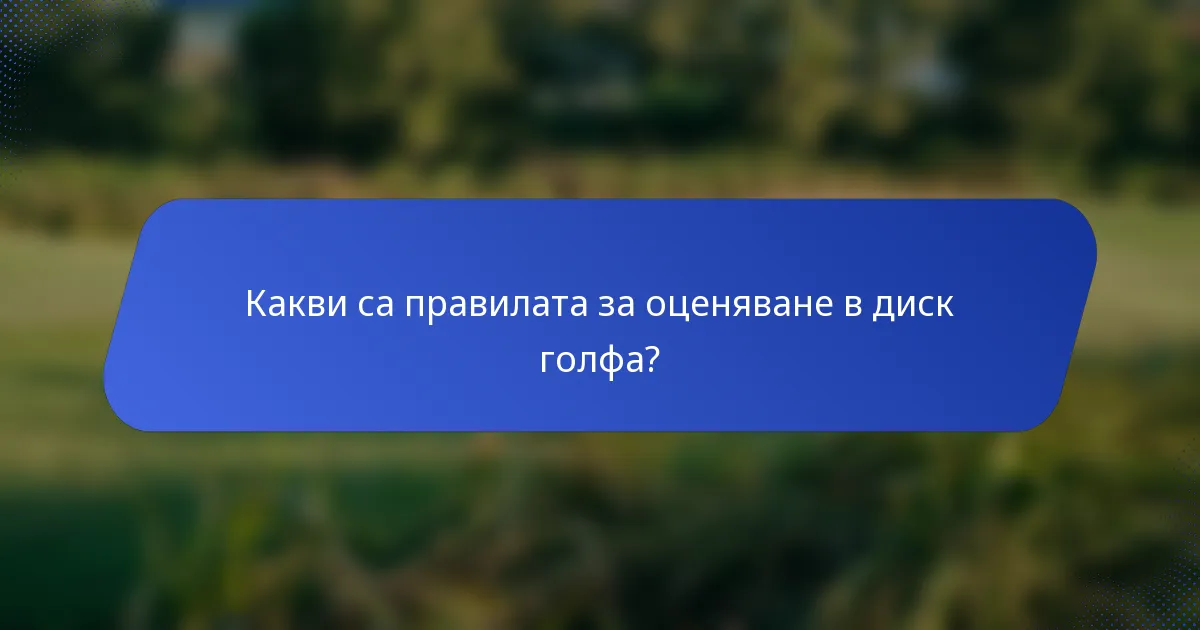 Какви са правилата за оценяване в диск голфа?